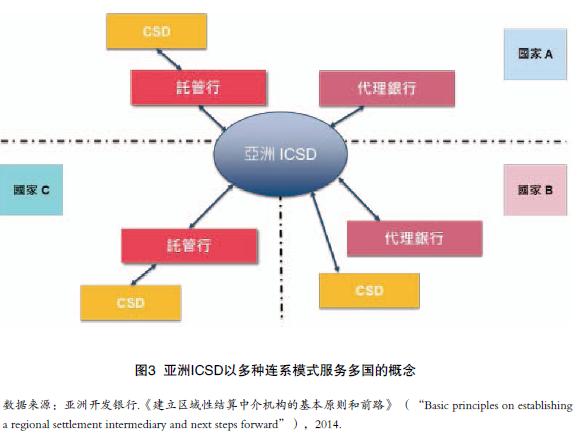 CSD

國家 A

託管行

代理銀行

亞洲 ICSD

國家 C

國家 B

託管行

代理銀行

CSD

CSD

图3 亚洲ICSD以多种连系模式服务多国的概念

数据来源：亚洲开发银行.《建立区域性结算中介机构的基本原则和前路》（“Basic principles on establishing a regional settlement intermediary and next steps forward”），2014.